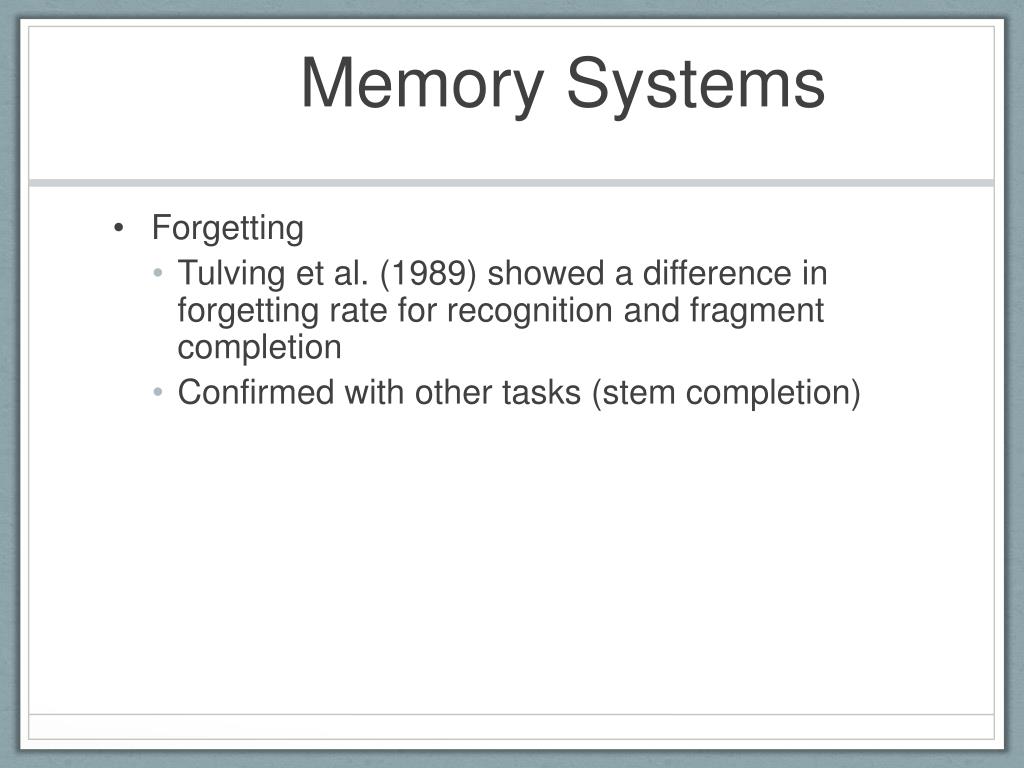 Memory Systems

• Forgetting
  • Tulving et al. (1989) showed a difference in forgetting rate for recognition and fragment completion
  • Confirmed with other tasks (stem completion)